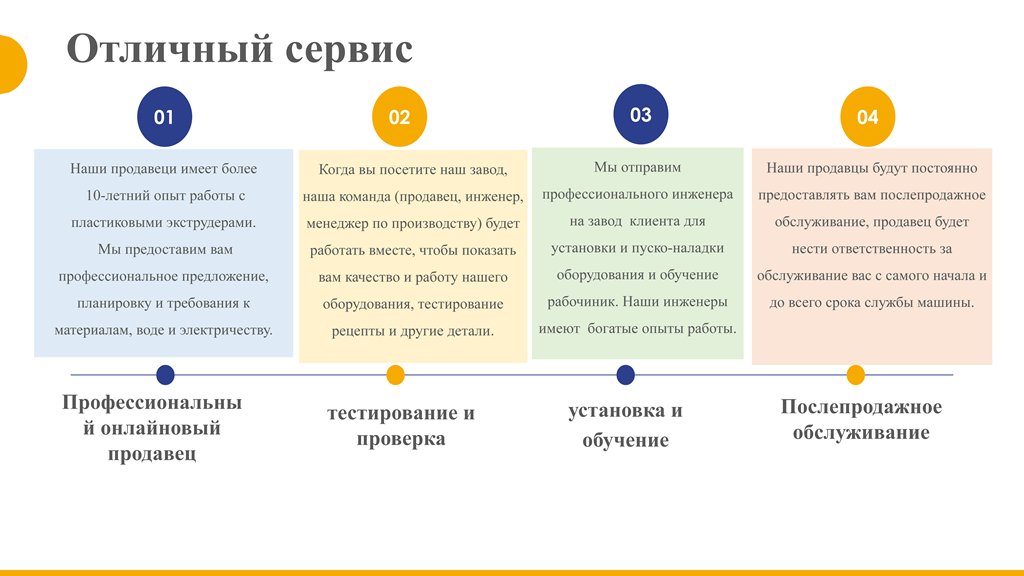 Отличный сервис

01

Наши продавеци имеет более 10-летний опыт работы с пластиковыми экструдерами. Мы предоставим вам профессиональное предложение, планировку и требования к материалам, воде и электричеству.

Профессиональный онлайновый продавец

02

Когда вы посетите наш завод, наша команда (продавец, инженер, менеджер по производству) будет работать вместе, чтобы показать вам качество и работу нашего оборудования, тестирование рецепты и другие детали.

тестирование и проверка

03

Мы отправим профессионального инженера на завод клиента для установки и пуско-наладки оборудования и обучение рабочиник. Наши инженеры имеют богатые опыты работы.

установка и обучение

04

Наши продавцы будут постоянно предоставлять вам послепродажное обслуживание, продавец будет нести ответственность за обслуживание вас с самого начала и до всего срока службы машины.

Послепродажное обслуживание